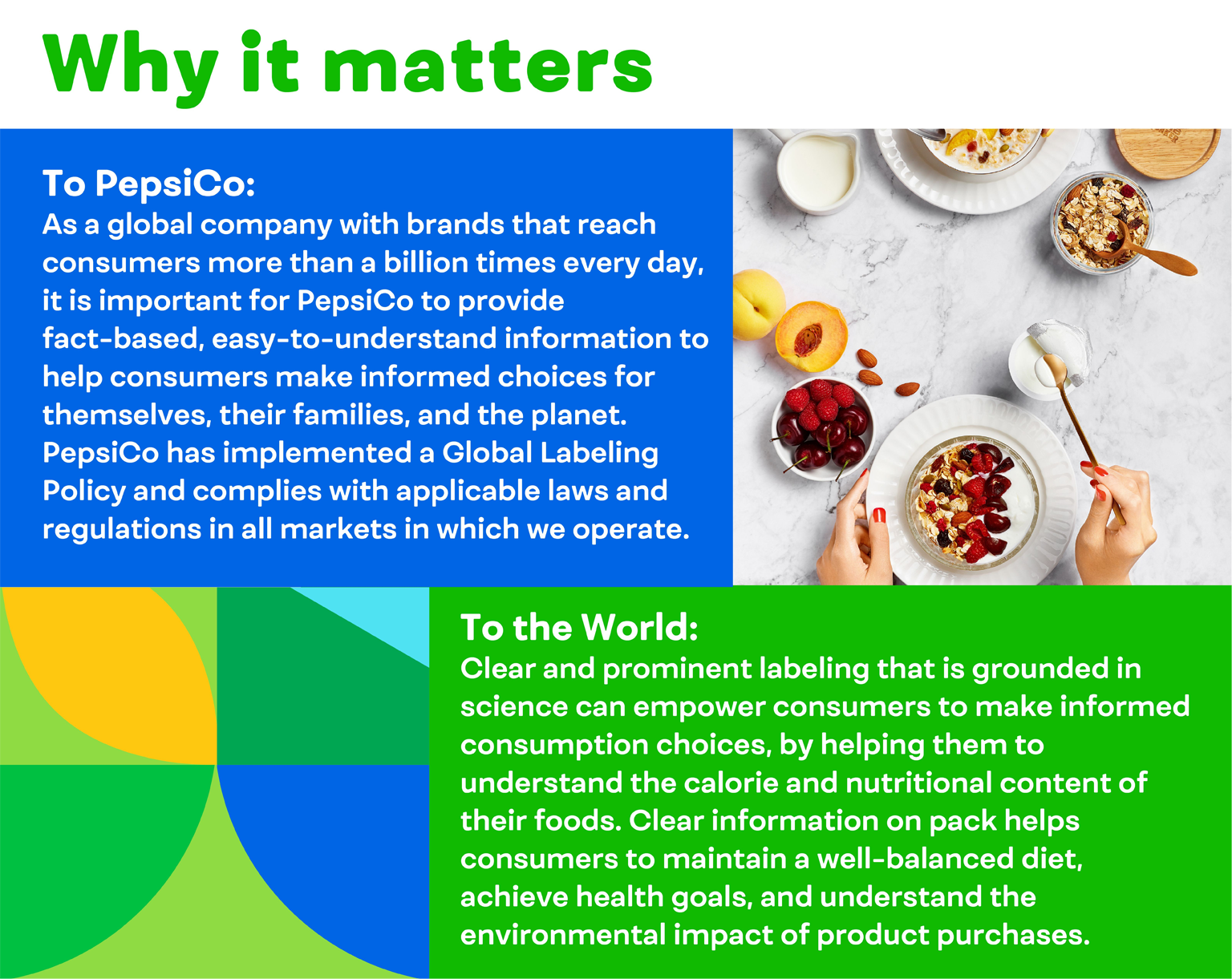 Why it matters

To PepsiCo:
As a global company with brands that reach consumers more than a billion times every day, it is important for PepsiCo to provide fact-based, easy-to-understand information to help consumers make informed choices for themselves, their families, and the planet. PepsiCo has implemented a Global Labeling Policy and complies with applicable laws and regulations in all markets in which we operate.

To the World:
Clear and prominent labeling that is grounded in science can empower consumers to make informed consumption choices, by helping them to understand the calorie and nutritional content of their foods. Clear information on pack helps consumers to maintain a well-balanced diet, achieve health goals, and understand the environmental impact of product purchases.